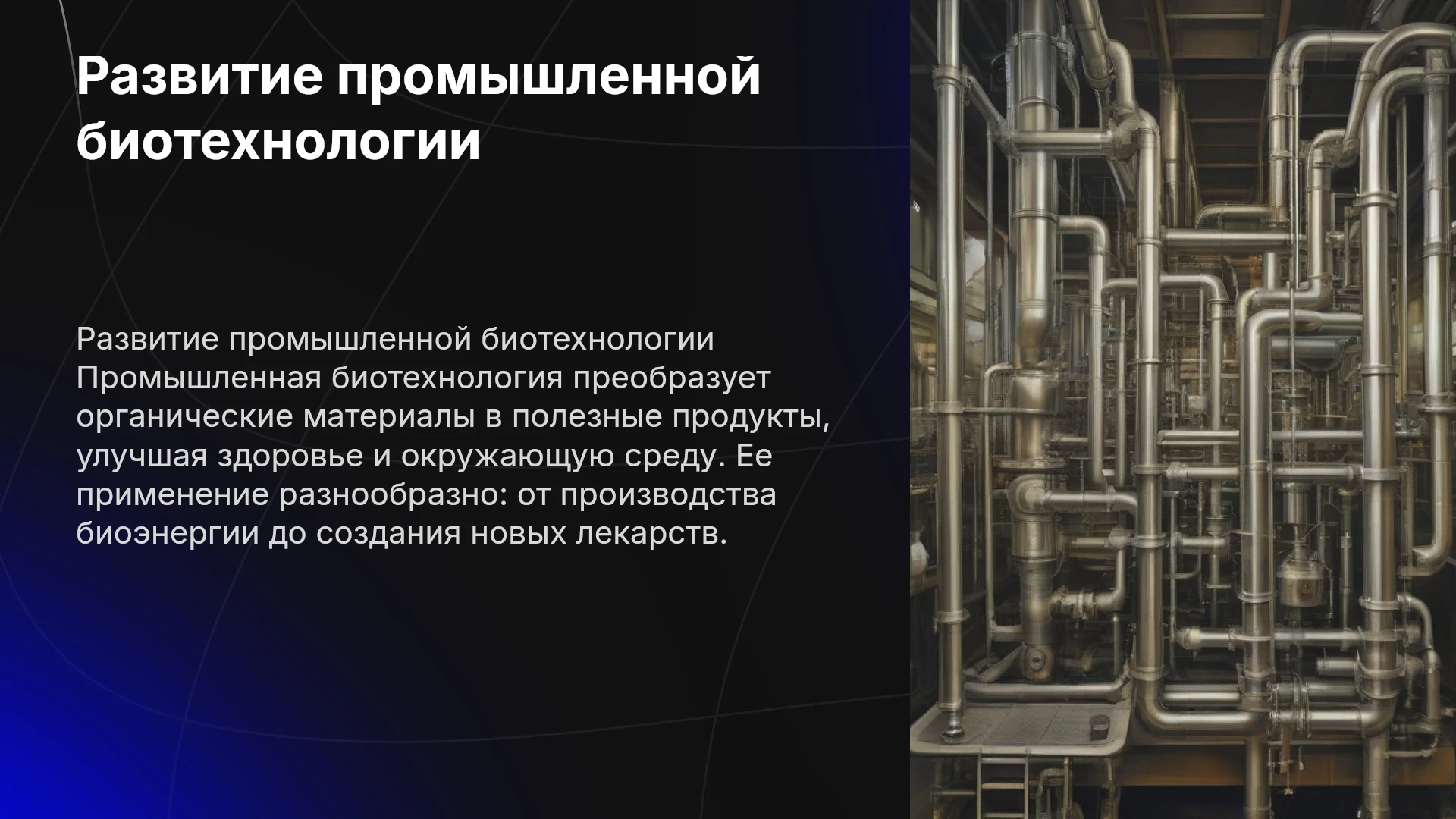 Развитие промышленной биотехнологии

Развитие промышленной биотехнологии Промышленная биотехнология преобразует органические материалы в полезные продукты, улучшая здоровье и окружающую среду. Ее применение разнообразно: от производства биоэнергии до создания новых лекарств.